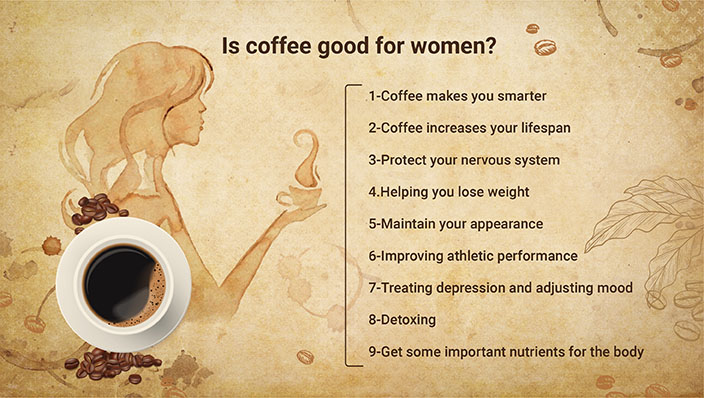 Is coffee good for women?

1-Coffee makes you smarter

2-Coffee increases your lifespan

3-Protect your nervous system

4.Helping you lose weight

5-Maintain your appearance

6-Improving athletic performance

7-Treating depression and adjusting mood

8-Detoxing

9-Get some important nutrients for the body